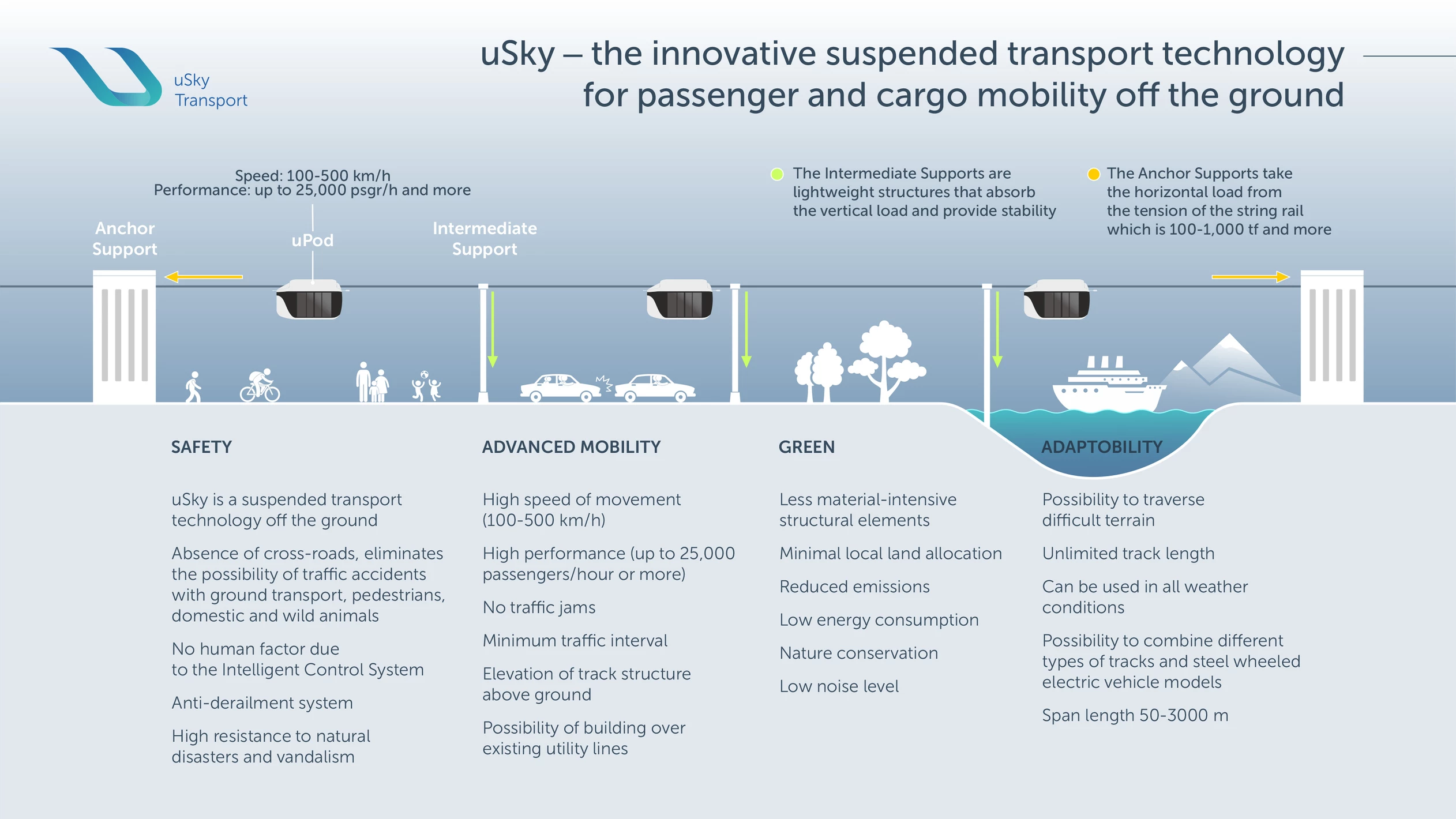 uSky Transport

uSky – the innovative suspended transport technology for passenger and cargo mobility off the ground

Speed: 100-500 km/h
Performance: up to 25,000 psgr/h and more

Anchor Support

uPod

Intermediate Support

The Intermediate Supports are lightweight structures that absorb the vertical load and provide stability

The Anchor Supports take the horizontal load from the tension of the string rail which is 100-1,000 tf and more

SAFETY

uSky is a suspended transport technology off the ground

Absence of cross-roads, eliminates the possibility of traffic accidents with ground transport, pedestrians, domestic and wild animals

No human factor due to the Intelligent Control System

Anti-derailment system

High resistance to natural disasters and vandalism

ADVANCED MOBILITY

High speed of movement (100-500 km/h)

High performance (up to 25,000 passengers/hour or more)

No traffic jams

Minimum traffic interval

Elevation of track structure above ground

Possibility of building over existing utility lines

GREEN

Less material-intensive structural elements

Minimal local land allocation

Reduced emissions

Low energy consumption

Nature conservation

Low noise level

ADAPTOBILITY

Possibility to traverse difficult terrain

Unlimited track length

Can be used in all weather conditions

Possibility to combine different types of tracks and steel wheeled electric vehicle models

Span length 50-3000 m